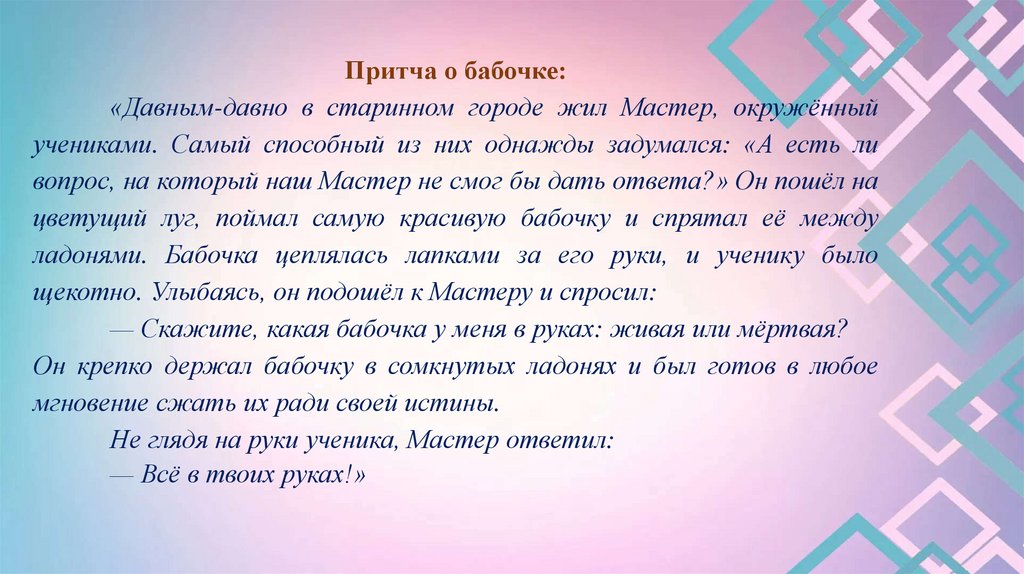 Притча о бабочке:

«Давным-давно в старинном городе жил Мастер, окружённый учениками. Самый способный из них однажды задумался: «А есть ли вопрос, на который наш Мастер не смог бы дать ответа?» Он пошёл на цветущий луг, поймал самую красивую бабочку и спрятал её между ладонями. Бабочка цеплялась лапками за его руки, и ученику было щекотно. Улыбаясь, он подошёл к Мастеру и спросил:

— Скажите, какая бабочка у меня в руках: живая или мёртвая?

Он крепко держал бабочку в сомкнутых ладонях и был готов в любое мгновение сжать их ради своей истины.

Не глядя на руки ученика, Мастер ответил:

— Всё в твоих руках!»